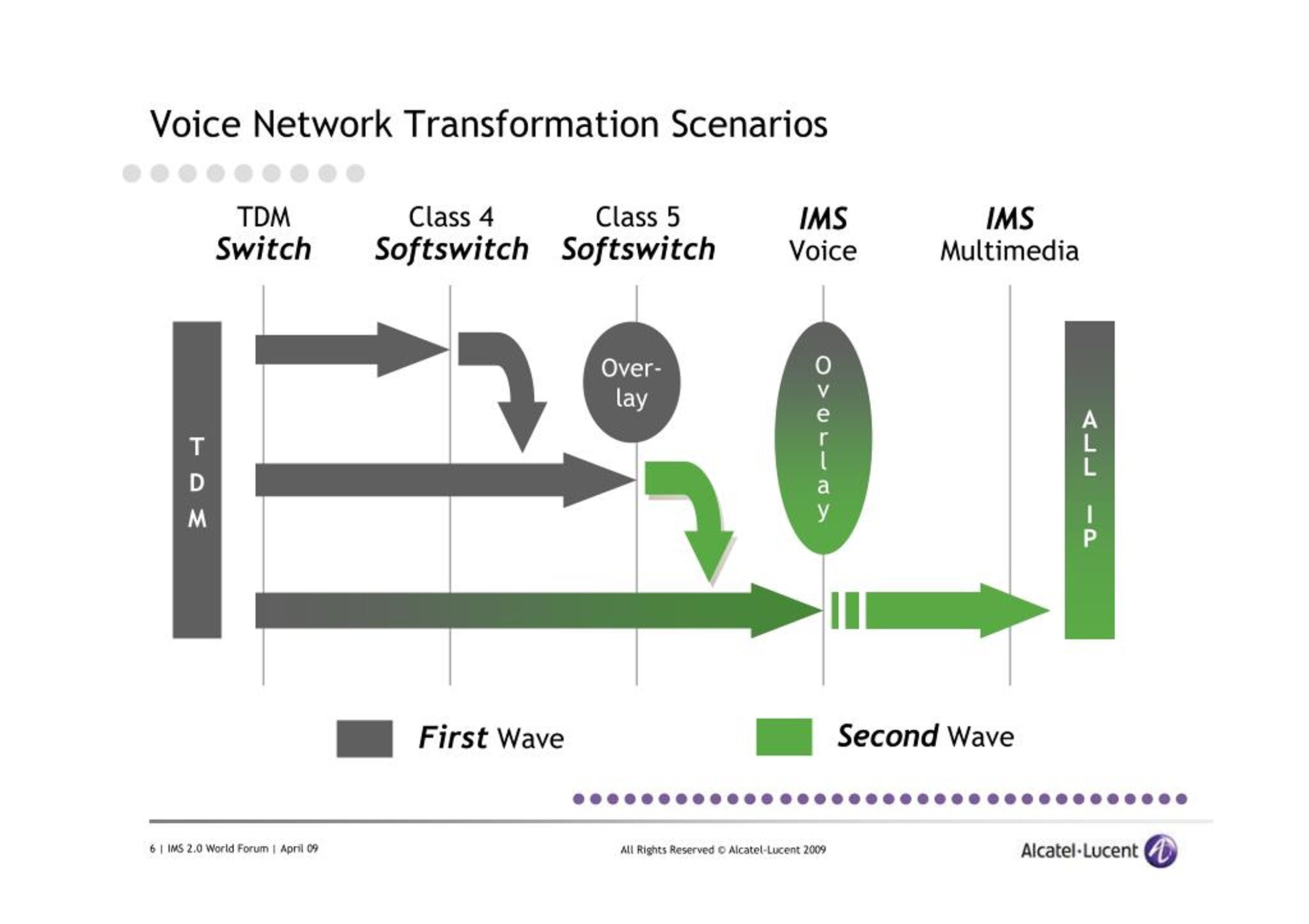 Voice Network Transformation Scenarios

TDM Switch

Class 4 Softswitch

Class 5 Softswitch

IMS Voice

IMS Multimedia

TDM

Over-lay

Overlay

ALL IP

First Wave

Second Wave

6 | IMS 2.0 World Forum | April 09

All Rights Reserved © Alcatel-Lucent 2009

Alcatel·Lucent